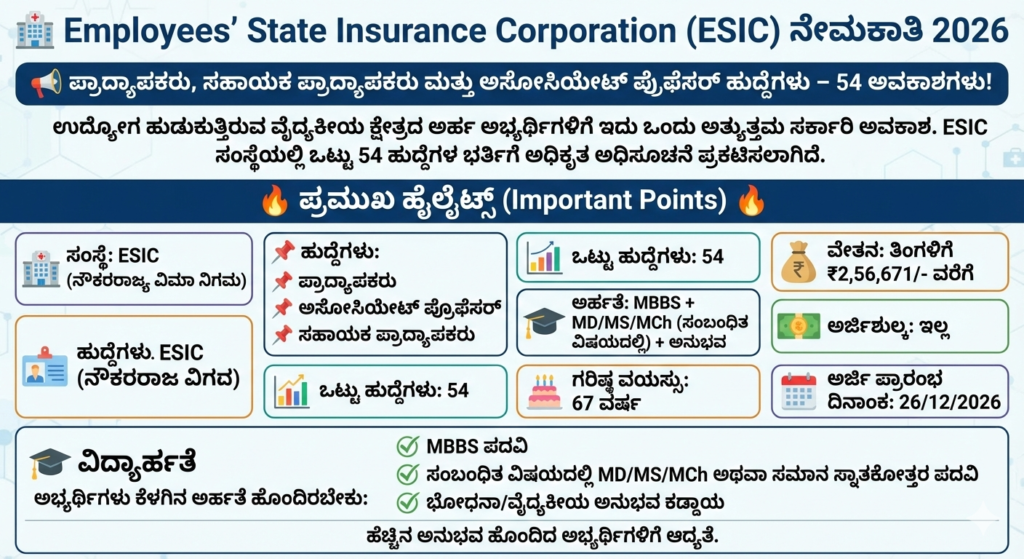 Employees' State Insurance Corporation (ESIC) ನೇಮಕಾತಿ 2026

ಪ್ರಾಧ್ಯಾಪಕರು, ಸಹಾಯಕ ಪ್ರಾಧ್ಯಾಪಕರು ಮತ್ತು ಅಸೋಸಿಯೇಟ್ ಪ್ರೊಫೆಸರ್ ಹುದ್ದೆಗಳು – 54 ಅವಕಾಶಗಳು!

ಉದ್ಯೋಗ ಹುಡುಕುತ್ತಿರುವ ವೈದ್ಯಕೀಯ ಕ್ಷೇತ್ರದ ಅರ್ಹ ಅಭ್ಯರ್ಥಿಗಳಿಗೆ ಇದು ಒಂದು ಅತ್ಯುತ್ತಮ ಸರ್ಕಾರಿ ಅವಕಾಶ. ESIC ಸಂಸ್ಥೆಯಲ್ಲಿ ಒಟ್ಟು 54 ಹುದ್ದೆಗಳ ಭರ್ತಿಗೆ ಅಧಿಕೃತ ಅಧಿಸೂಚನೆ ಪ್ರಕಟಿಸಲಾಗಿದೆ.

ಪ್ರಮುಖ ಹೈಲೈಟ್ಸ್ (Important Points)

ಸಂಸ್ಥೆ: ESIC (ನೌಕರರಾಜ್ಯ ವಿಮಾ ನಿಗಮ)

ಹುದ್ದೆಗಳು. ESIC (ನೌಕರರಾಜ ವಿಗದ)

ಹುದ್ದೆಗಳು:
ಪ್ರಾಧ್ಯಾಪಕರು
ಅಸೋಸಿಯೇಟ್ ಪ್ರೊಫೆಸರ್
ಸಹಾಯಕ ಪ್ರಾಧ್ಯಾಪಕರು

ಒಟ್ಟು ಹುದ್ದೆಗಳು: 54

ಒಟ್ಟು ಹುದ್ದೆಗಳು: 54

ಅರ್ಹತೆ: MBBS + MD/MS/MCh (ಸಂಬಂಧಿತ ವಿಷಯದಲ್ಲಿ) + ಅನುಭವ

ಗರಿಷ್ಠ ವಯಸ್ಸು: 67 ವರ್ಷ

ವೇತನ: ತಿಂಗಳಿಗೆ ₹2,56,671/- ವರೆಗೆ

ಅರ್ಜಿಶುಲ್ಕ: ಇಲ್ಲ

ಅರ್ಜಿ ಪ್ರಾರಂಭ ದಿನಾಂಕ: 26/12/2026

ವಿದ್ಯಾರ್ಹತೆ

ಅಭ್ಯರ್ಥಿಗಳು ಕೆಳಗಿನ ಅರ್ಹತೆ ಹೊಂದಿರಬೇಕು:

MBBS ಪದವಿ
ಸಂಬಂಧಿತ ವಿಷಯದಲ್ಲಿ MD/MS/MCh ಅಥವಾ ಸಮಾನ ಸ್ನಾತಕೋತ್ತರ ಪದವಿ
ಬೋಧನಾ/ವೈದ್ಯಕೀಯ ಅನುಭವ ಕಡ್ಡಾಯ

ಹೆಚ್ಚಿನ ಅನುಭವ ಹೊಂದಿದ ಅಭ್ಯರ್ಥಿಗಳಿಗೆ ಆದ್ಯತೆ.